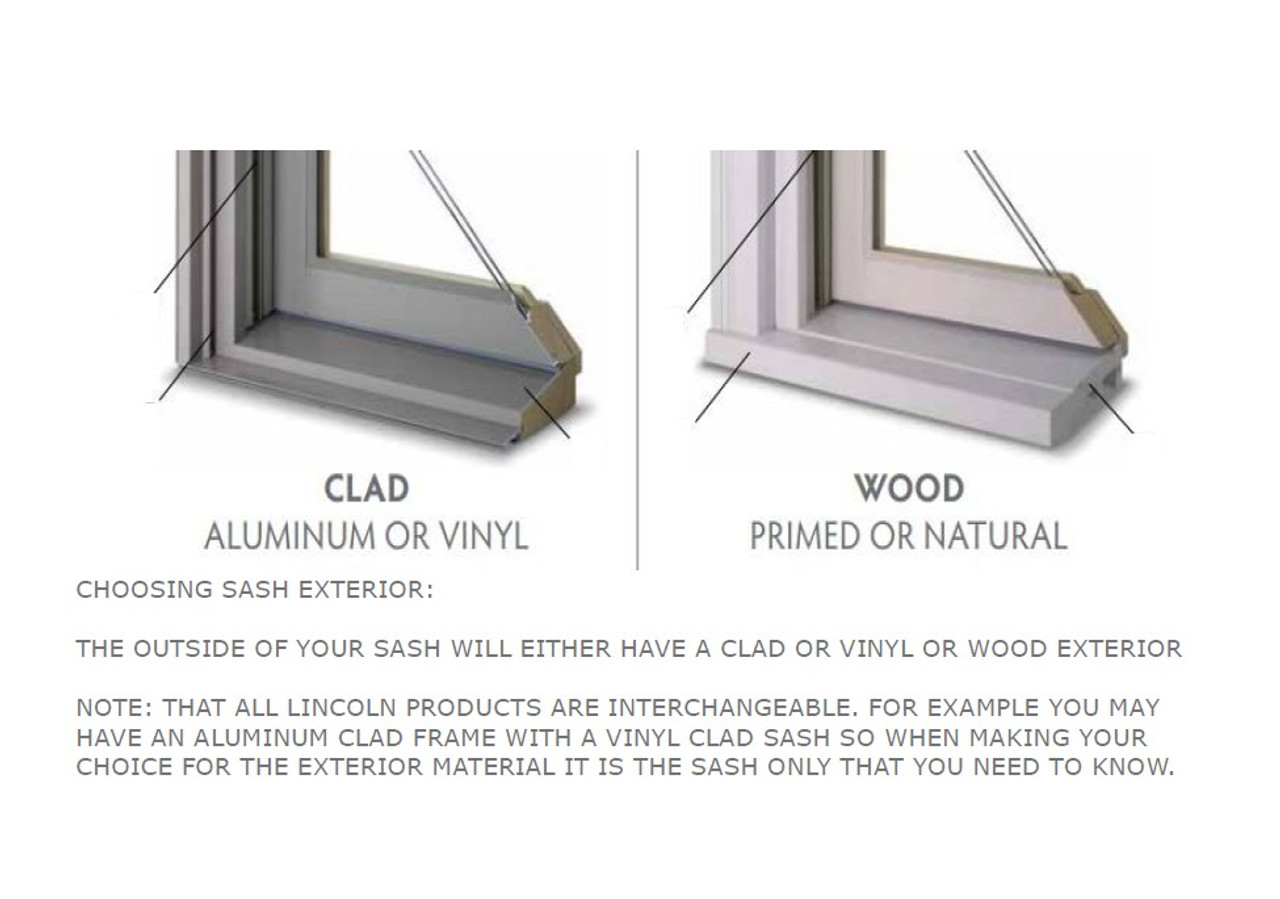 CLAD
ALUMINUM OR VINYL

WOOD
PRIMED OR NATURAL

CHOOSING SASH EXTERIOR:

THE OUTSIDE OF YOUR SASH WILL EITHER HAVE A CLAD OR VINYL OR WOOD EXTERIOR

NOTE: THAT ALL LINCOLN PRODUCTS ARE INTERCHANGEABLE. FOR EXAMPLE YOU MAY HAVE AN ALUMINUM CLAD FRAME WITH A VINYL CLAD SASH SO WHEN MAKING YOUR CHOICE FOR THE EXTERIOR MATERIAL IT IS THE SASH ONLY THAT YOU NEED TO KNOW.